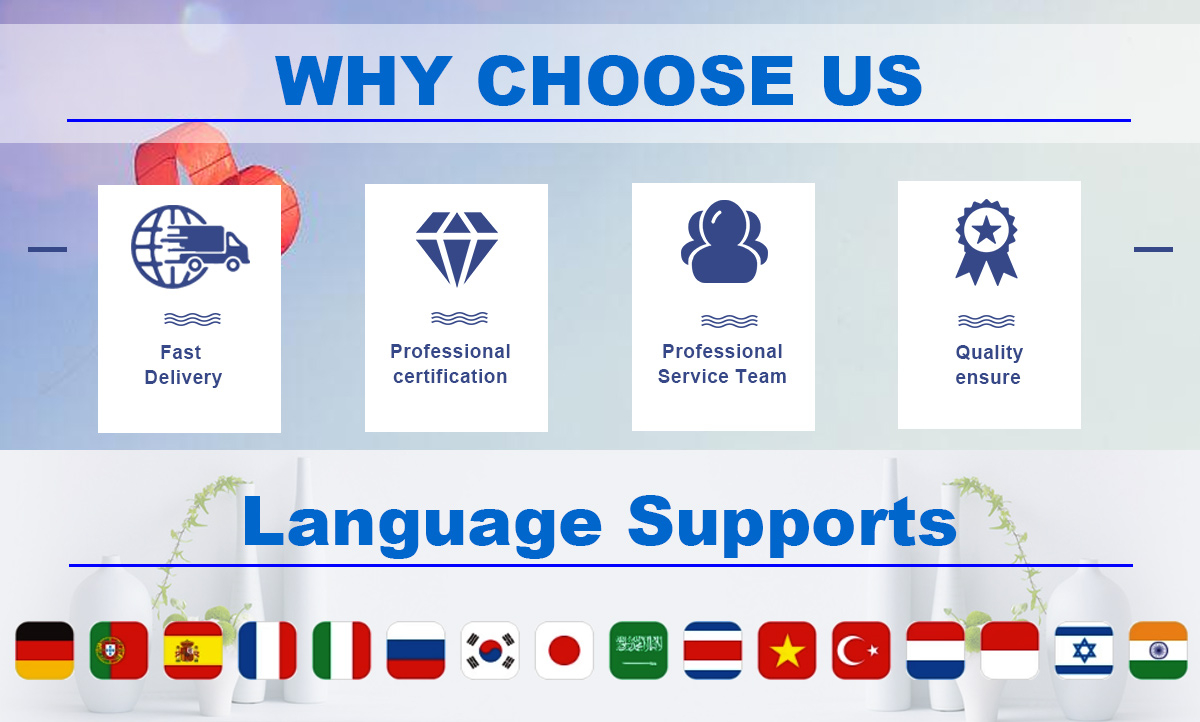 WHY CHOOSE US

Fast Delivery

Professional certification

Professional Service Team

Quality ensure

Language Supports